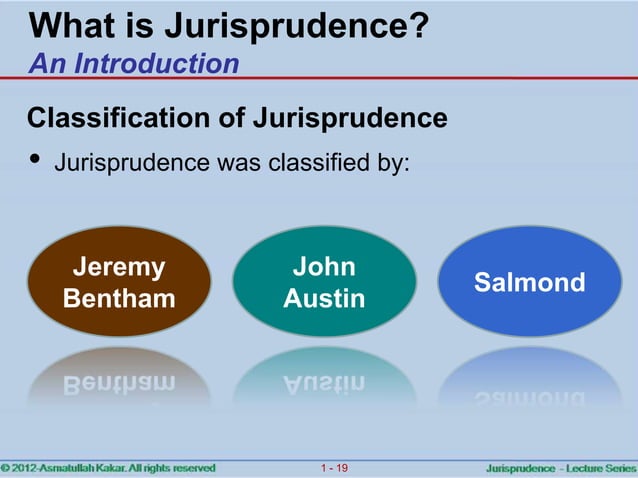 What is Jurisprudence?
An Introduction

Classification of Jurisprudence

• Jurisprudence was classified by:

Jeremy Bentham

John Austin

Salmond

© 2012-Asmatullah Kakar. All rights reserved

1 - 19

Jurisprudence - Lecture Series